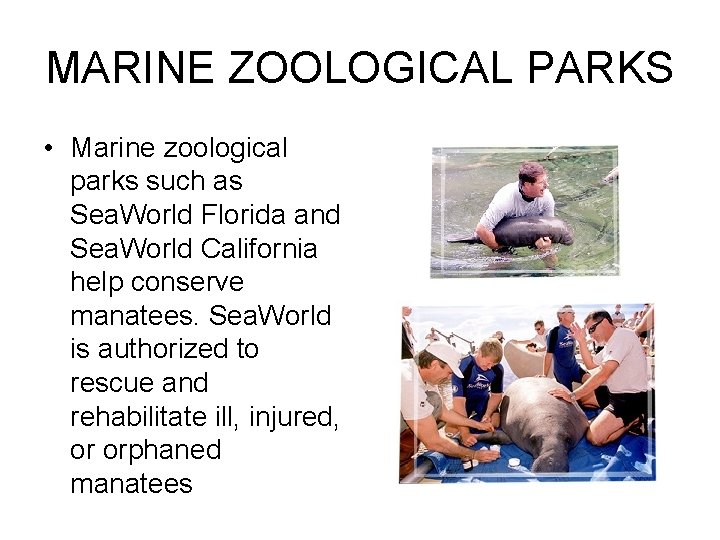 MARINE ZOOLOGICAL PARKS

• Marine zoological parks such as SeaWorld Florida and SeaWorld California help conserve manatees. SeaWorld is authorized to rescue and rehabilitate ill, injured, or orphaned manatees